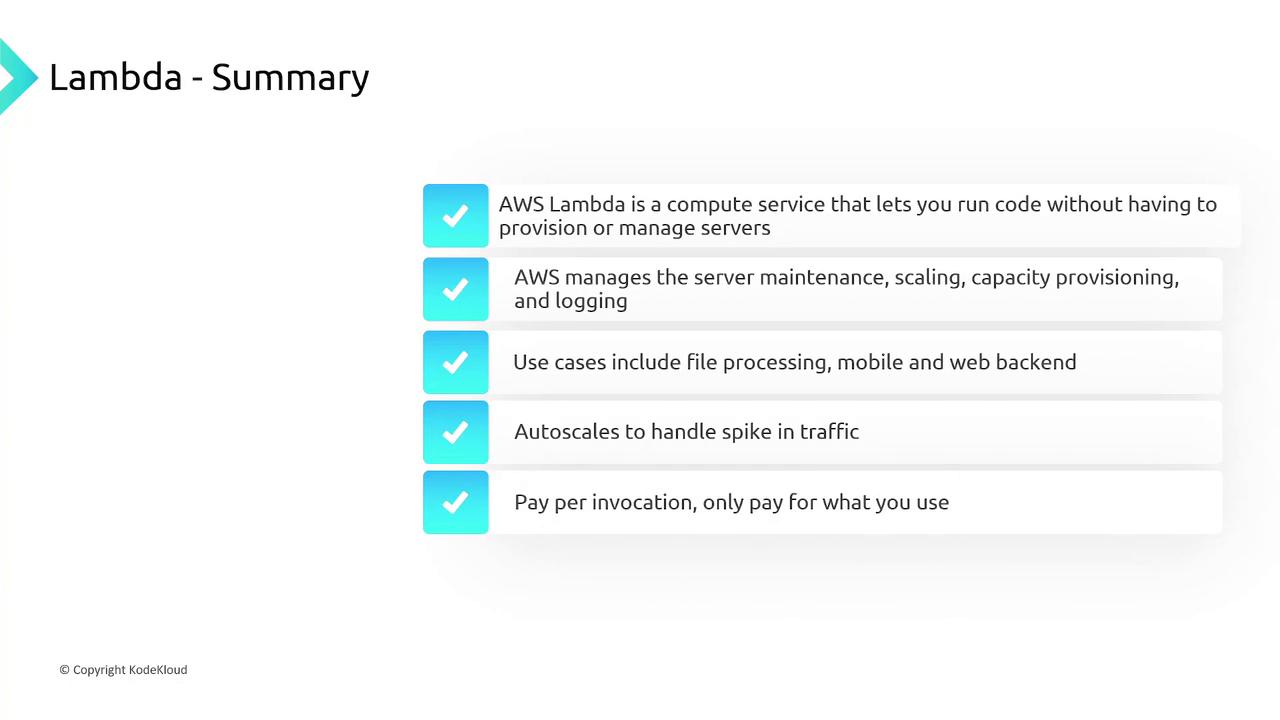 Lambda - Summary

AWS Lambda is a compute service that lets you run code without having to provision or manage servers

AWS manages the server maintenance, scaling, capacity provisioning, and logging

Use cases include file processing, mobile and web backend

Autoscales to handle spike in traffic

Pay per invocation, only pay for what you use

© Copyright KodeKloud